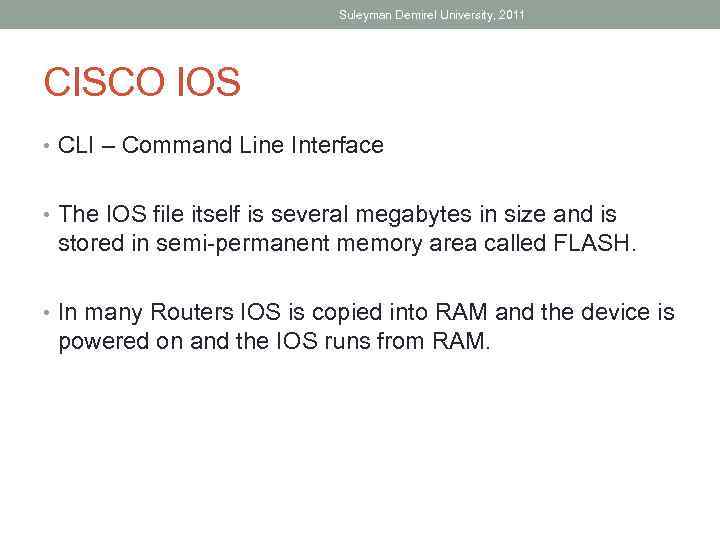 Suleyman Demirel University, 2011

CISCO IOS

• CLI – Command Line Interface

• The IOS file itself is several megabytes in size and is stored in semi-permanent memory area called FLASH.

• In many Routers IOS is copied into RAM and the device is powered on and the IOS runs from RAM.